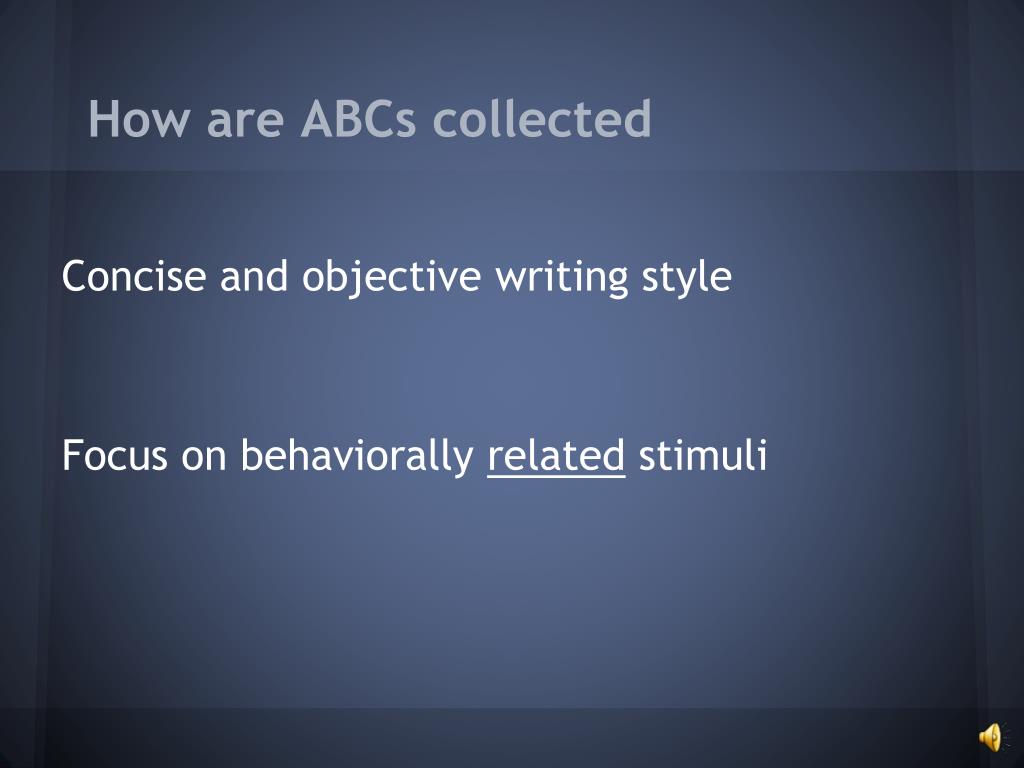 How are ABCs collected

Concise and objective writing style

Focus on behaviorally related stimuli